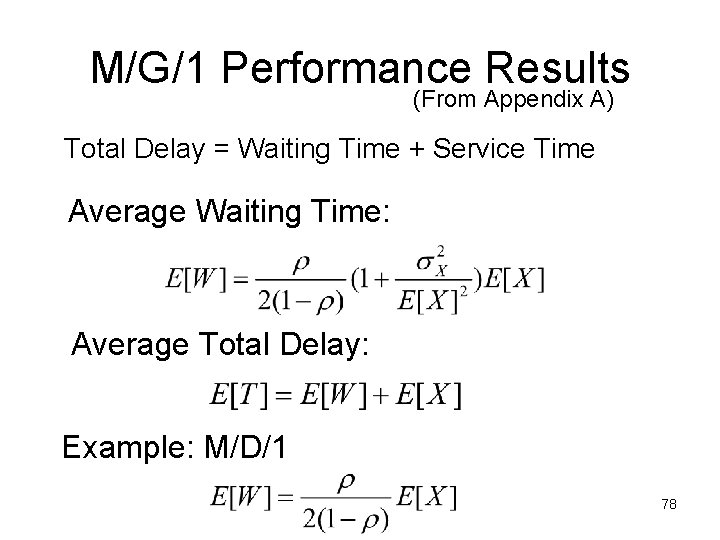 M/G/1 Performance Results

(From Appendix A)

Total Delay = Waiting Time + Service Time

Average Waiting Time:

$E[W] = \frac{\rho}{2(1-\rho)}(1+\frac{\sigma_X^2}{E[X]^2})E[X]$

Average Total Delay:

$E[T] = E[W] + E[X]$

Example: M/D/1

$E[W] = \frac{\rho}{2(1-\rho)}E[X]$

78